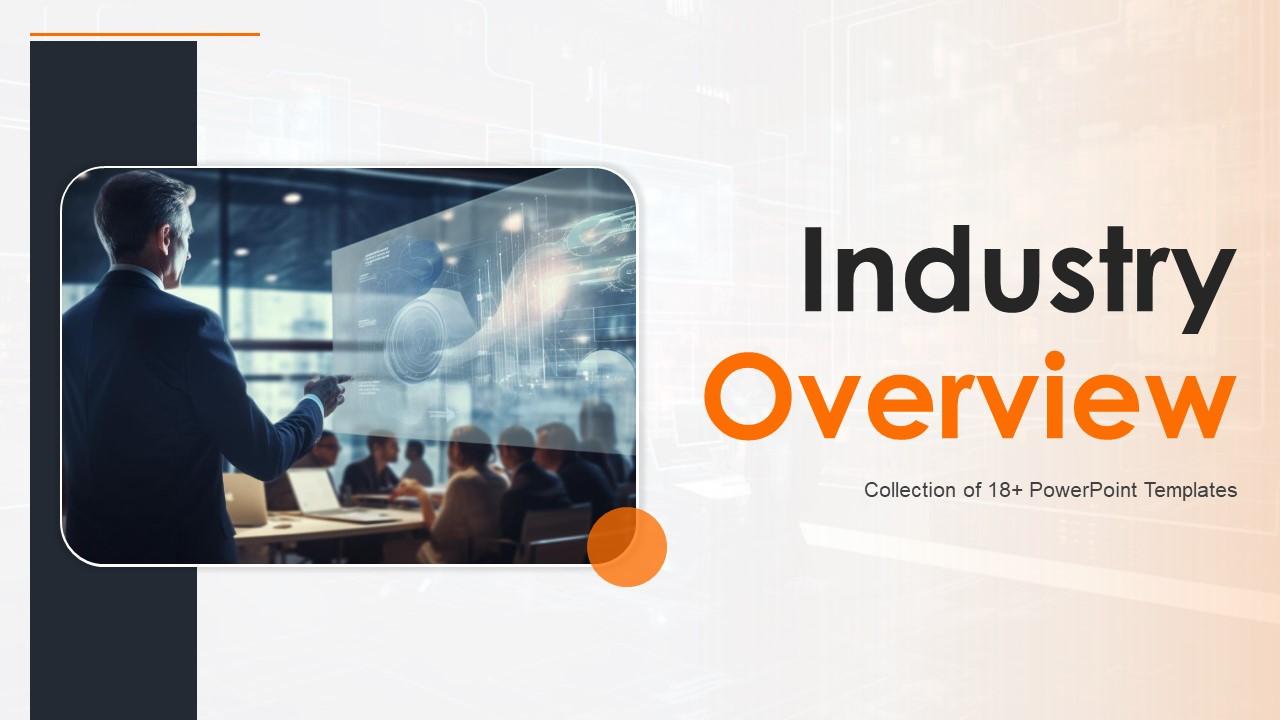 Industry Overview

Collection of 18+ PowerPoint Templates